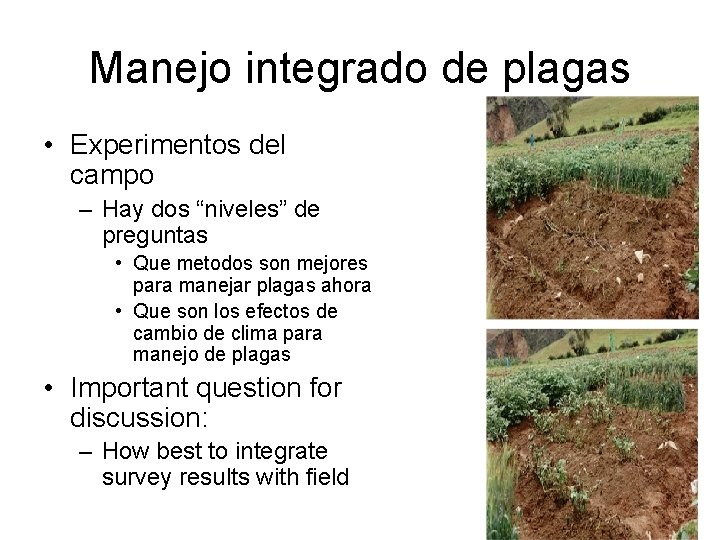 Manejo integrado de plagas

• Experimentos del campo
  – Hay dos “niveles” de preguntas
    • Que metodos son mejores para manejar plagas ahora
    • Que son los efectos de cambio de clima para manejo de plagas
• Important question for discussion:
  – How best to integrate survey results with field